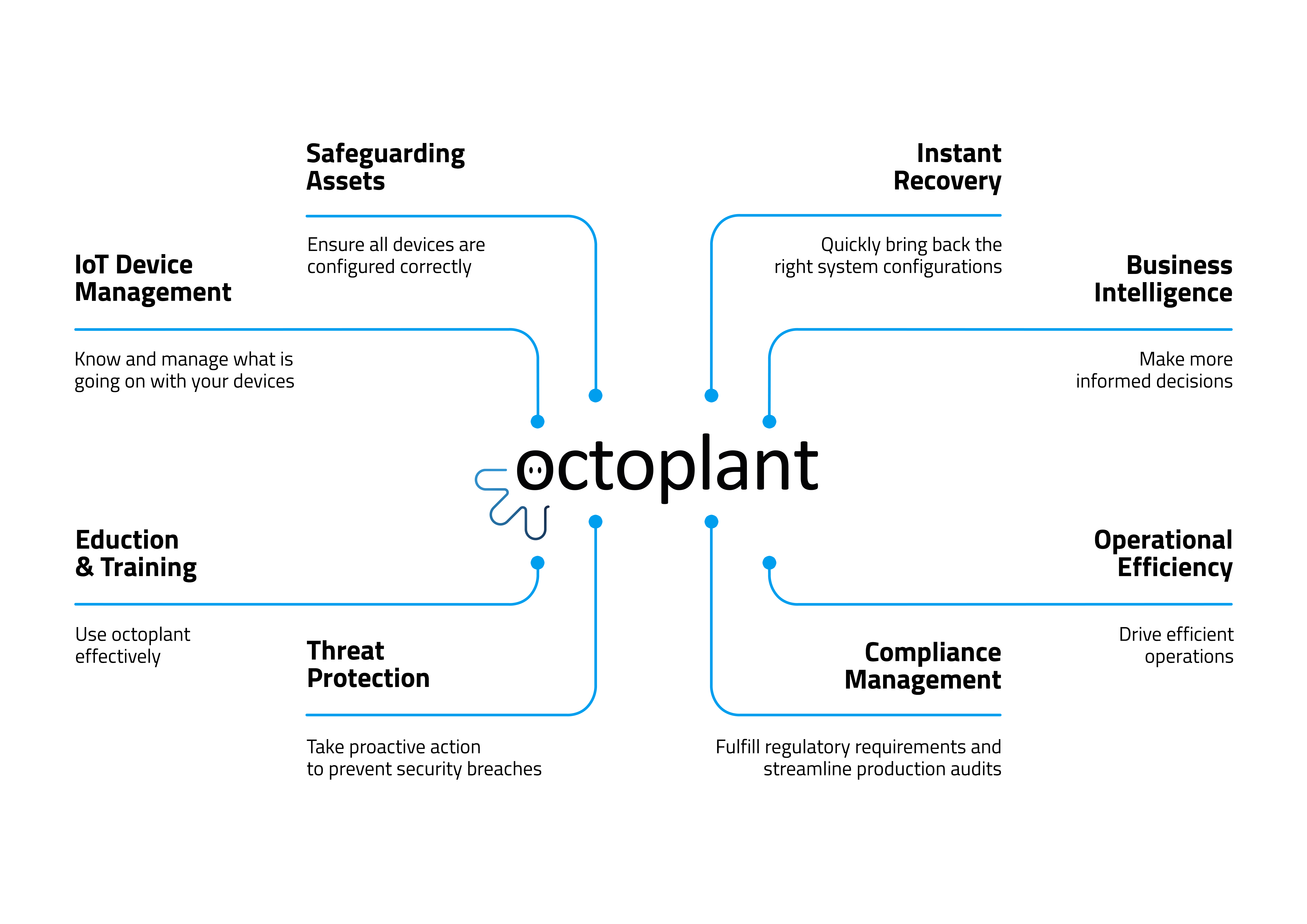 Safeguarding Assets

Ensure all devices are configured correctly

Instant Recovery

Quickly bring back the right system configurations

IoT Device Management

Know and manage what is going on with your devices

Business Intelligence

Make more informed decisions

octoplant

Eduction & Training

Use octoplant effectively

Operational Efficiency

Drive efficient operations

Threat Protection

Take proactive action to prevent security breaches

Compliance Management

Fulfill regulatory requirements and streamline production audits